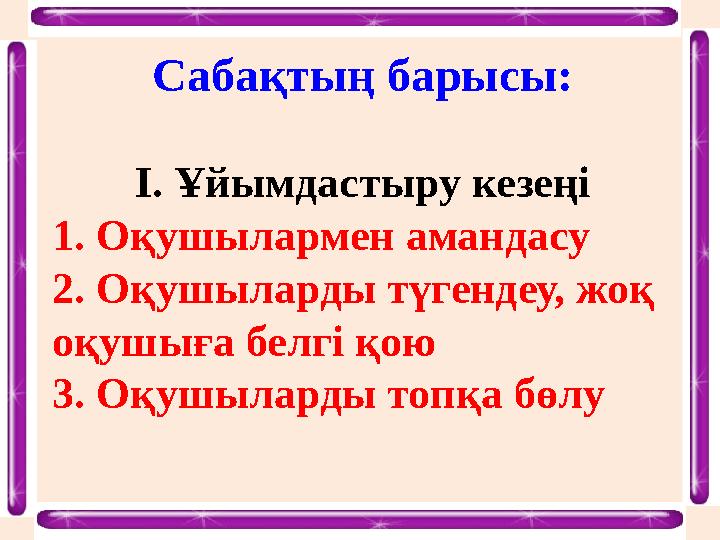 Сабақтың барысы:

І. Ұйымдастыру кезеңі
1. Оқушылармен амандасу
2. Оқушыларды түгендеу, жоқ оқушыға белгі қою
3. Оқушыларды топқа бөлу